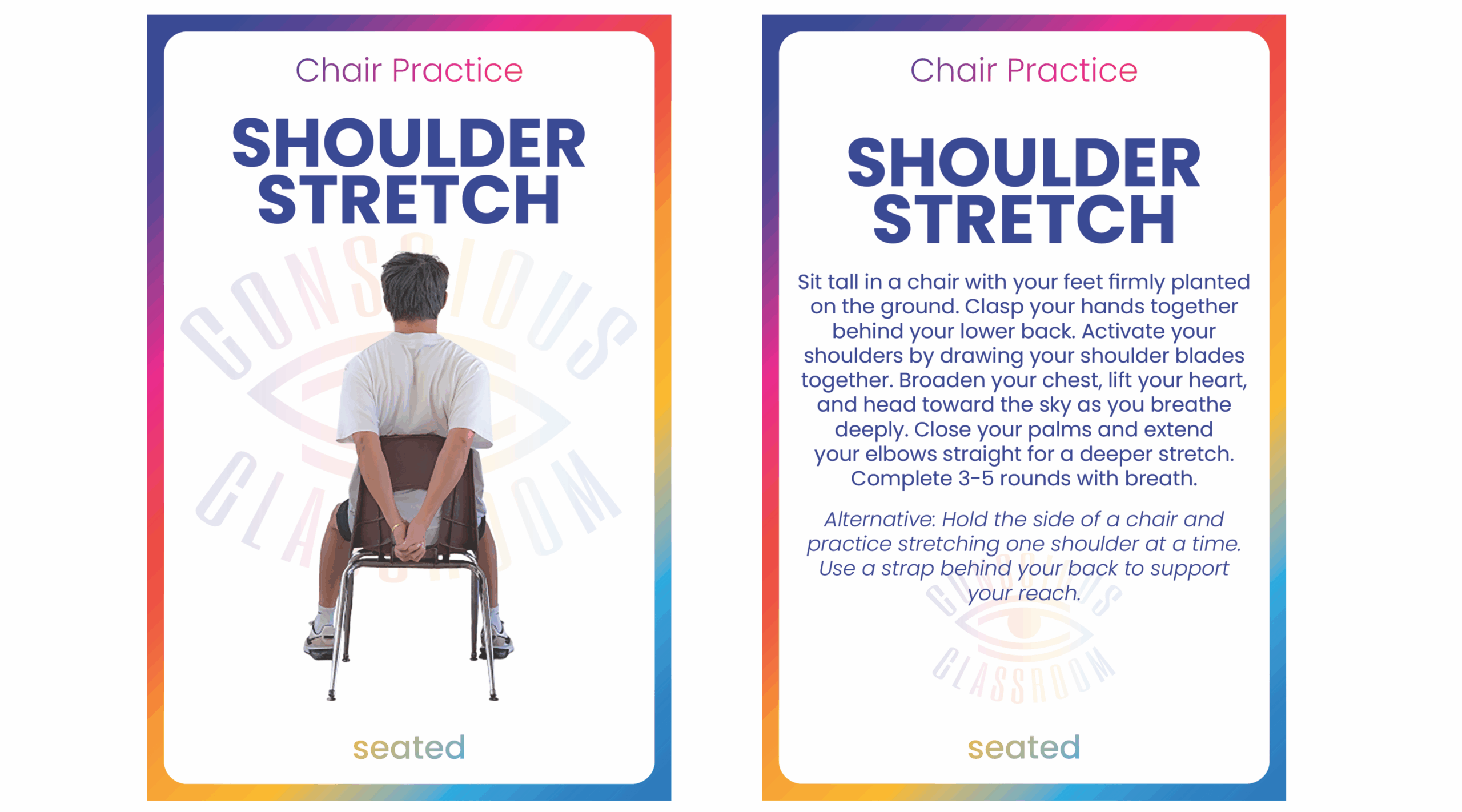 Chair Practice

SHOULDER STRETCH

seated

Chair Practice

SHOULDER STRETCH

Sit tall in a chair with your feet firmly planted on the ground. Clasp your hands together behind your lower back. Activate your shoulders by drawing your shoulder blades together. Broaden your chest, lift your heart, and head toward the sky as you breathe deeply. Close your palms and extend your elbows straight for a deeper stretch. Complete 3-5 rounds with breath.

Alternative: Hold the side of a chair and practice stretching one shoulder at a time. Use a strap behind your back to support your reach.

seated

CONSCIOUS CLASSROOM